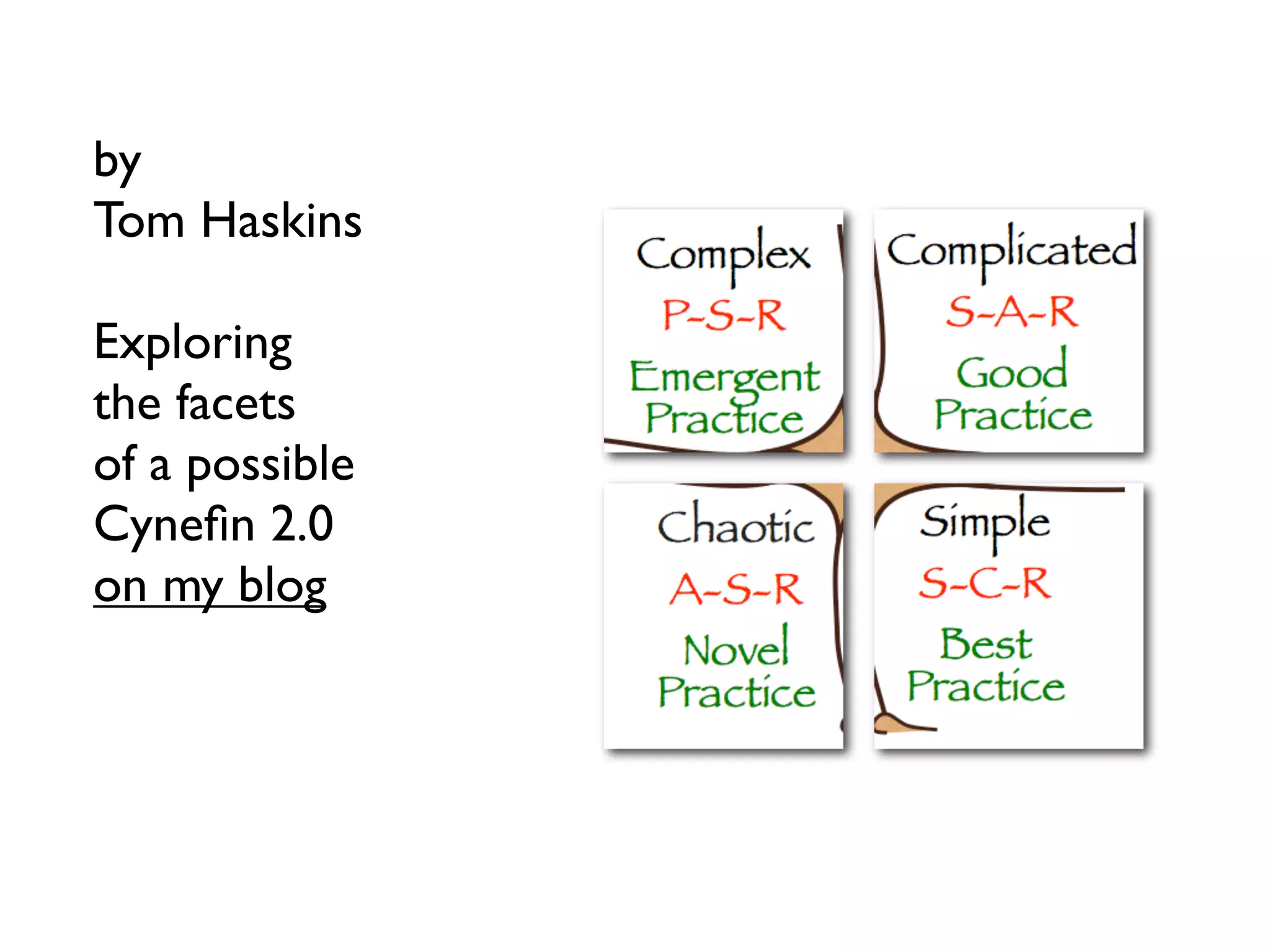 by
Tom Haskins

Exploring
the facets
of a possible
Cynefin 2.0
on my blog

Complex
P-S-R
Emergent
Practice

Complicated
S-A-R
Good
Practice

Chaotic
A-S-R
Novel
Practice

Simple
S-C-R
Best
Practice